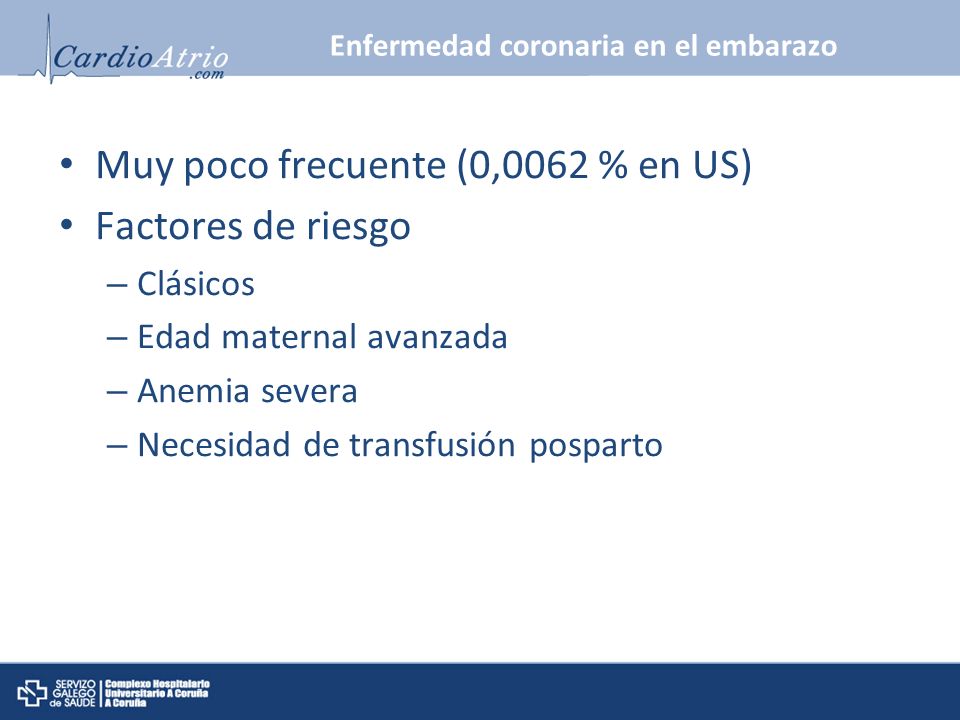 CardioAtrio
.com

Enfermedad coronaria en el embarazo

• Muy poco frecuente (0,0062 % en US)
• Factores de riesgo
– Clásicos
– Edad maternal avanzada
– Anemia severa
– Necesidad de transfusión posparto

SERVIZO GALEGO de SAÚDE | Complexo Hospitalario Universitario A Coruña A Coruña